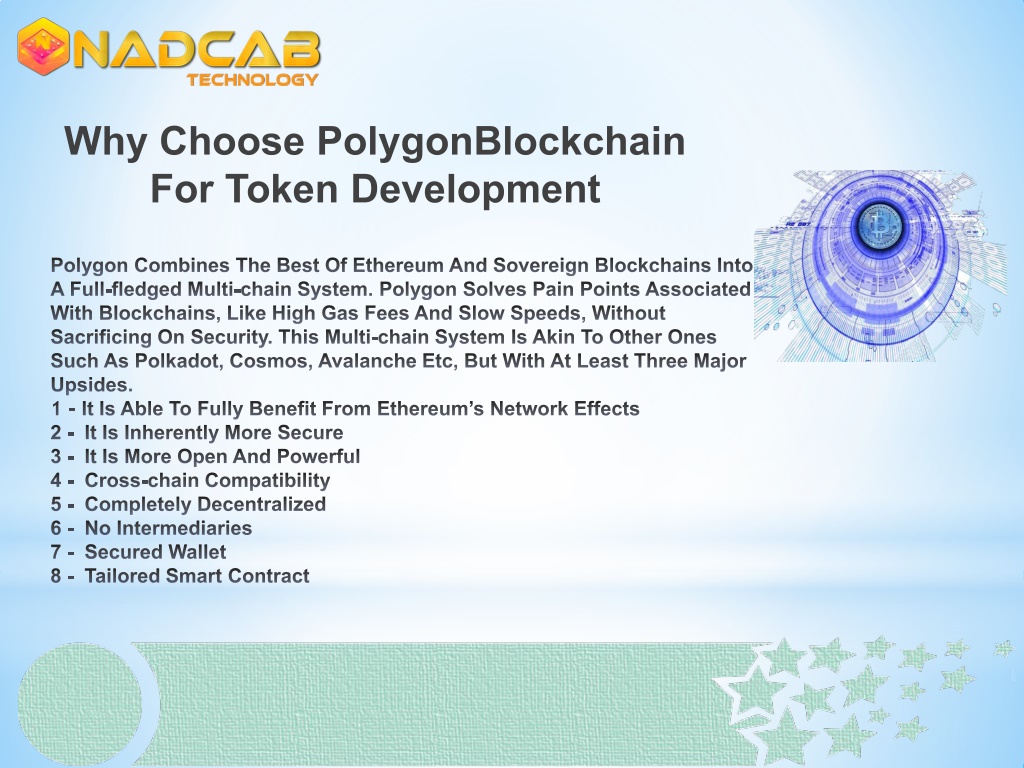 NADCAB
TECHNOLOGY

Why Choose PolygonBlockchain For Token Development

Polygon Combines The Best Of Ethereum And Sovereign Blockchains Into A Full-fledged Multi-chain System. Polygon Solves Pain Points Associated With Blockchains, Like High Gas Fees And Slow Speeds, Without Sacrificing On Security. This Multi-chain System Is Akin To Other Ones Such As Polkadot, Cosmos, Avalanche Etc, But With At Least Three Major Upsides.
1 - It Is Able To Fully Benefit From Ethereum's Network Effects
2 - It Is Inherently More Secure
3 - It Is More Open And Powerful
4 - Cross-chain Compatibility
5 - Completely Decentralized
6 - No Intermediaries
7 - Secured Wallet
8 - Tailored Smart Contract